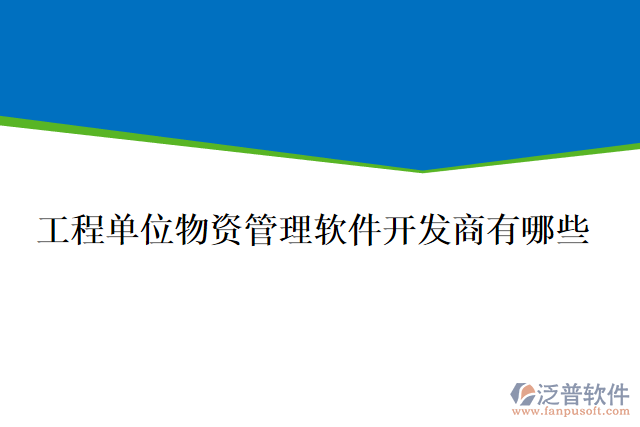 工程单位物资管理软件开发商有哪些

泛普软件
www.fanpusoft.com